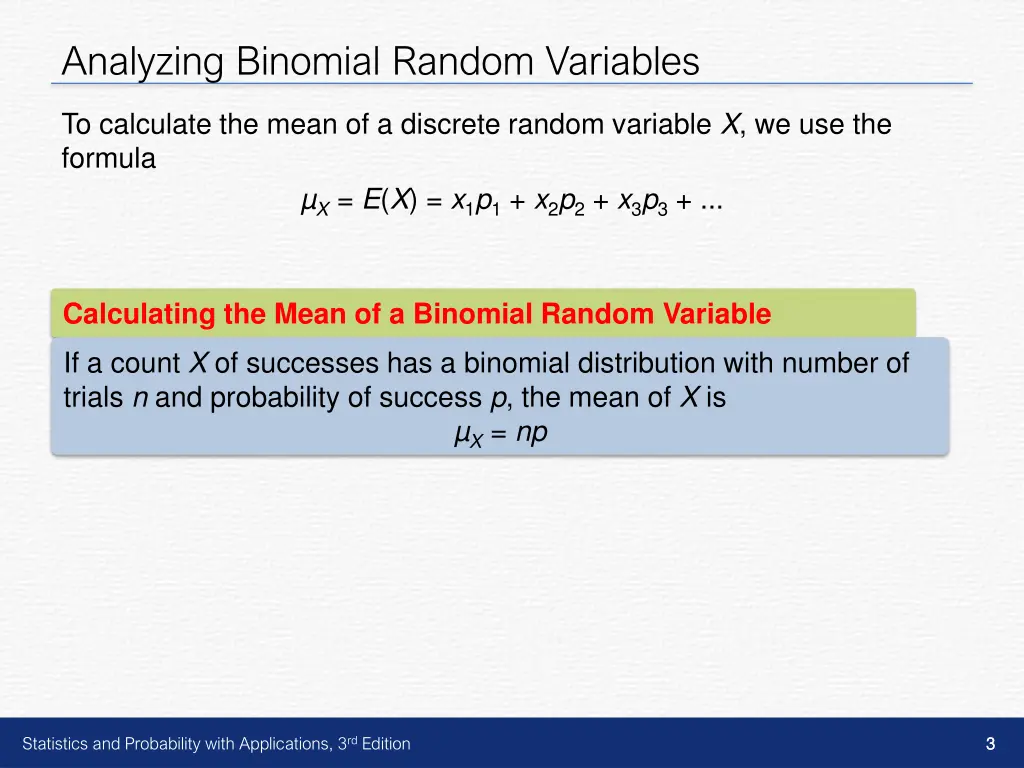 Analyzing Binomial Random Variables

To calculate the mean of a discrete random variable $X$, we use the formula

$\mu_X = E(X) = x_1p_1 + x_2p_2 + x_3p_3 + ...$

Calculating the Mean of a Binomial Random Variable

If a count $X$ of successes has a binomial distribution with number of trials $n$ and probability of success $p$, the mean of $X$ is

$\mu_X = np$

Statistics and Probability with Applications, 3$^{rd}$ Edition

3